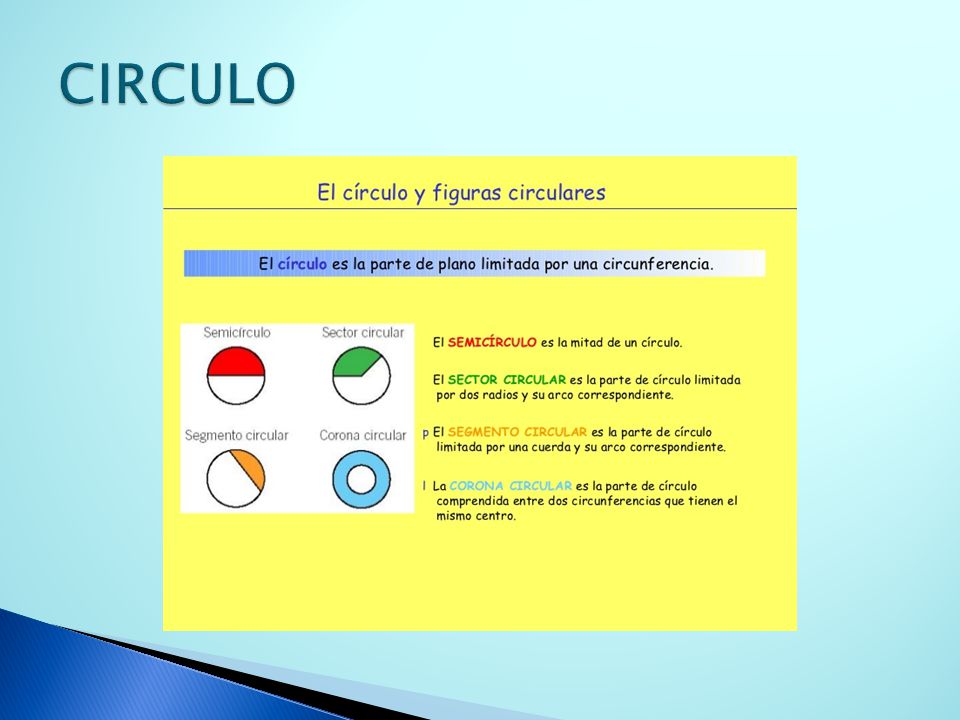 CIRCULO

El círculo y figuras circulares

El círculo es la parte de plano limitada por una circunferencia.

Semicírculo

Sector circular

Segmento circular

Corona circular

El SEMICÍRCULO es la mitad de un círculo.

El SECTOR CIRCULAR es la parte de círculo limitada por dos radios y su arco correspondiente.

p El SEGMENTO CIRCULAR es la parte de círculo limitada por una cuerda y su arco correspondiente.

l La CORONA CIRCULAR es la parte de círculo comprendida entre dos circunferencias que tienen el mismo centro.